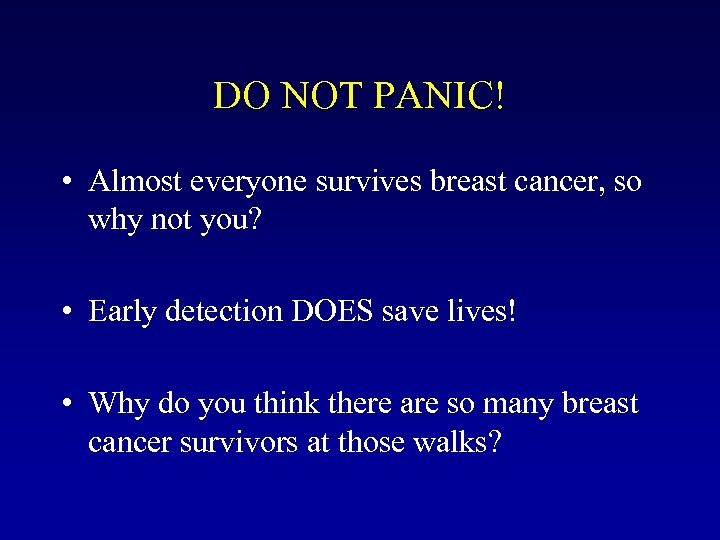 DO NOT PANIC!

• Almost everyone survives breast cancer, so why not you?

• Early detection DOES save lives!

• Why do you think there are so many breast cancer survivors at those walks?